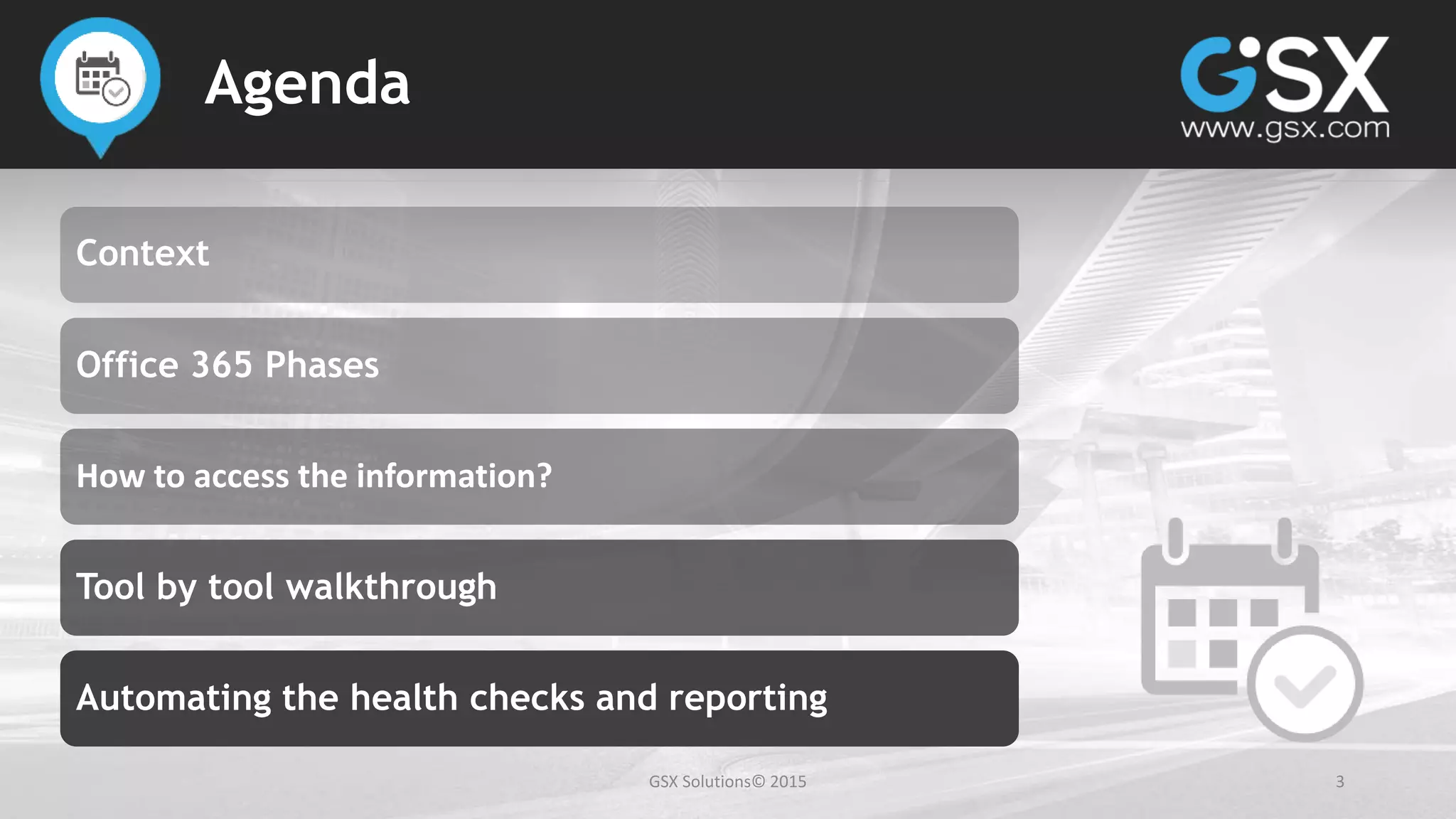 Agenda

GSX
www.gsx.com

Context

Office 365 Phases

How to access the information?

Tool by tool walkthrough

Automating the health checks and reporting

GSX Solutions© 2015

3